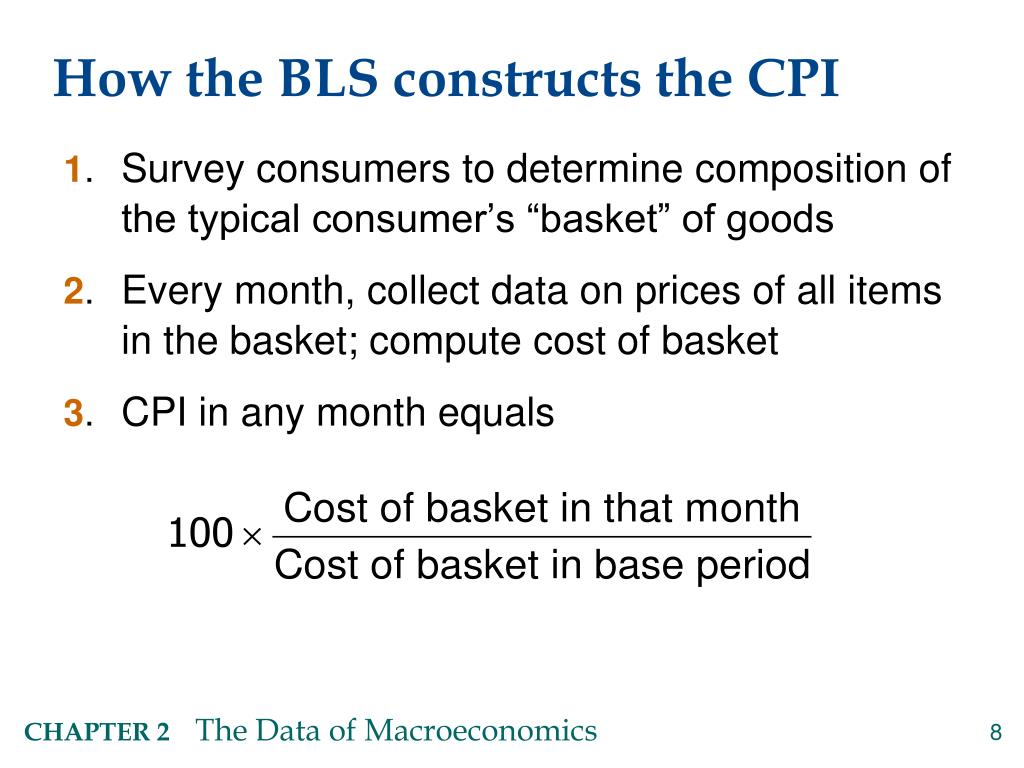 How the BLS constructs the CPI

1. Survey consumers to determine composition of the typical consumer’s “basket” of goods

2. Every month, collect data on prices of all items in the basket; compute cost of basket

3. CPI in any month equals

$100 \times \frac{\text{Cost of basket in that month}}{\text{Cost of basket in base period}}$

CHAPTER 2 The Data of Macroeconomics

8